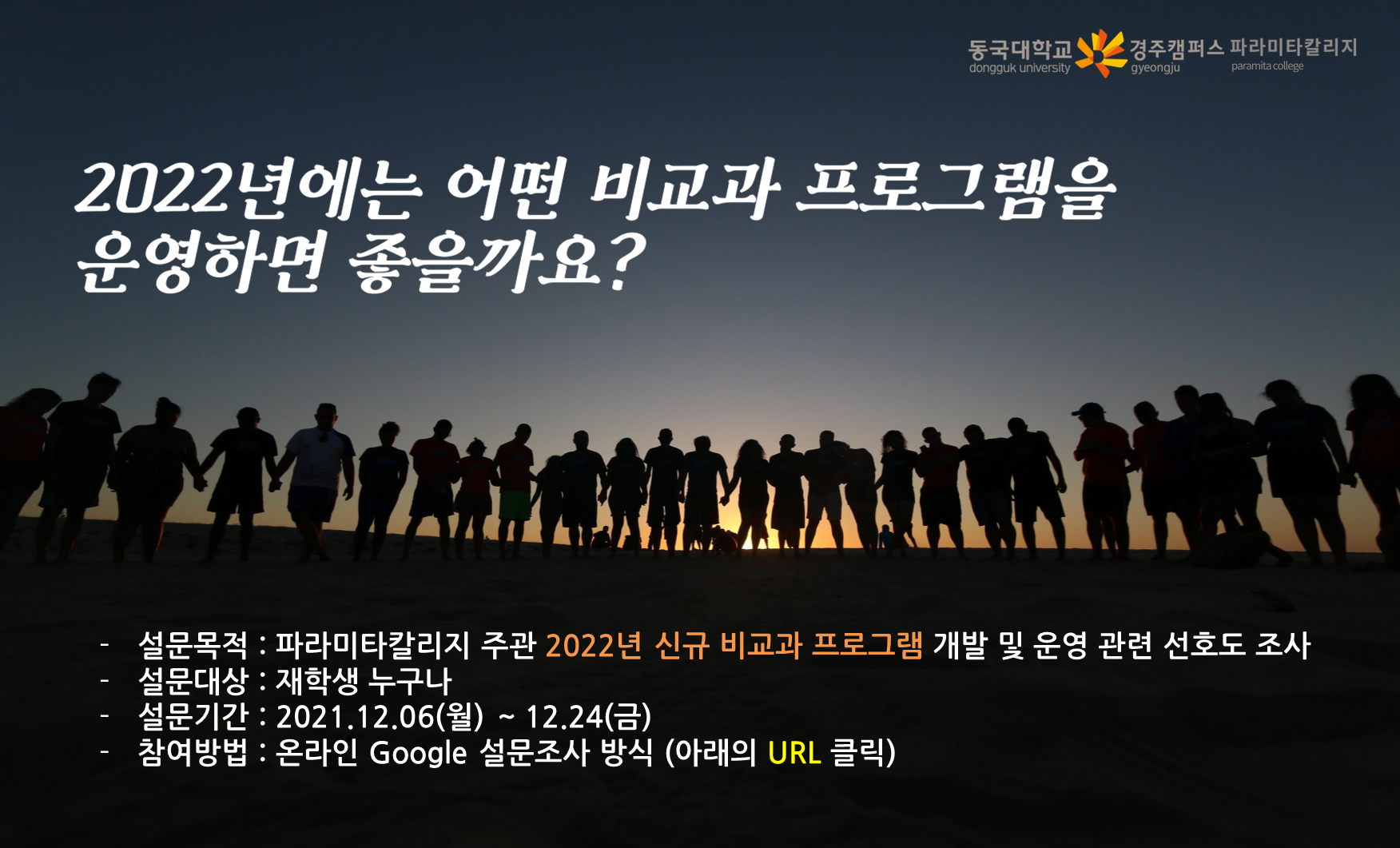 동국대학교 dongguk university 경주캠퍼스 gyeongju 파라미타칼리지 paramita college

2022년에는 어떤 비교과 프로그램을 운영하면 좋을까요?

- 설문목적 : 파라미타칼리지 주관 2022년 신규 비교과 프로그램 개발 및 운영 관련 선호도 조사
- 설문대상 : 재학생 누구나
- 설문기간 : 2021.12.06(월) ~ 12.24(금)
- 참여방법 : 온라인 Google 설문조사 방식 (아래의 URL 클릭)